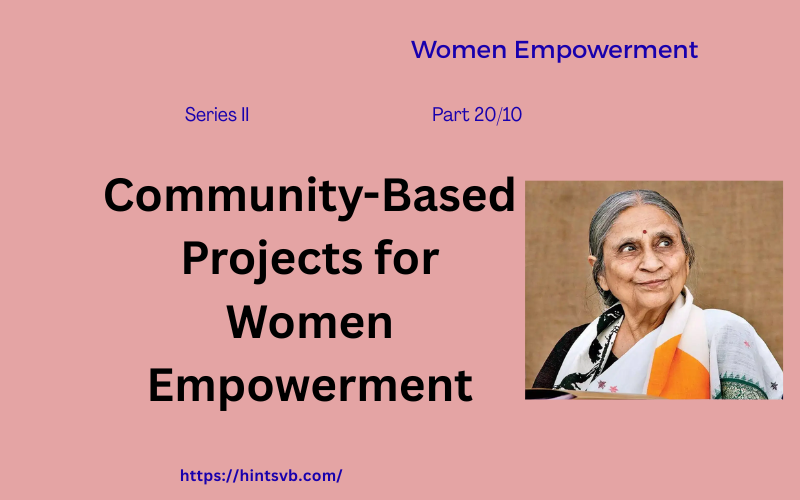 Women Empowerment

Series II

Part 20/10

Community-Based Projects for Women Empowerment

https://hintsvb.com/